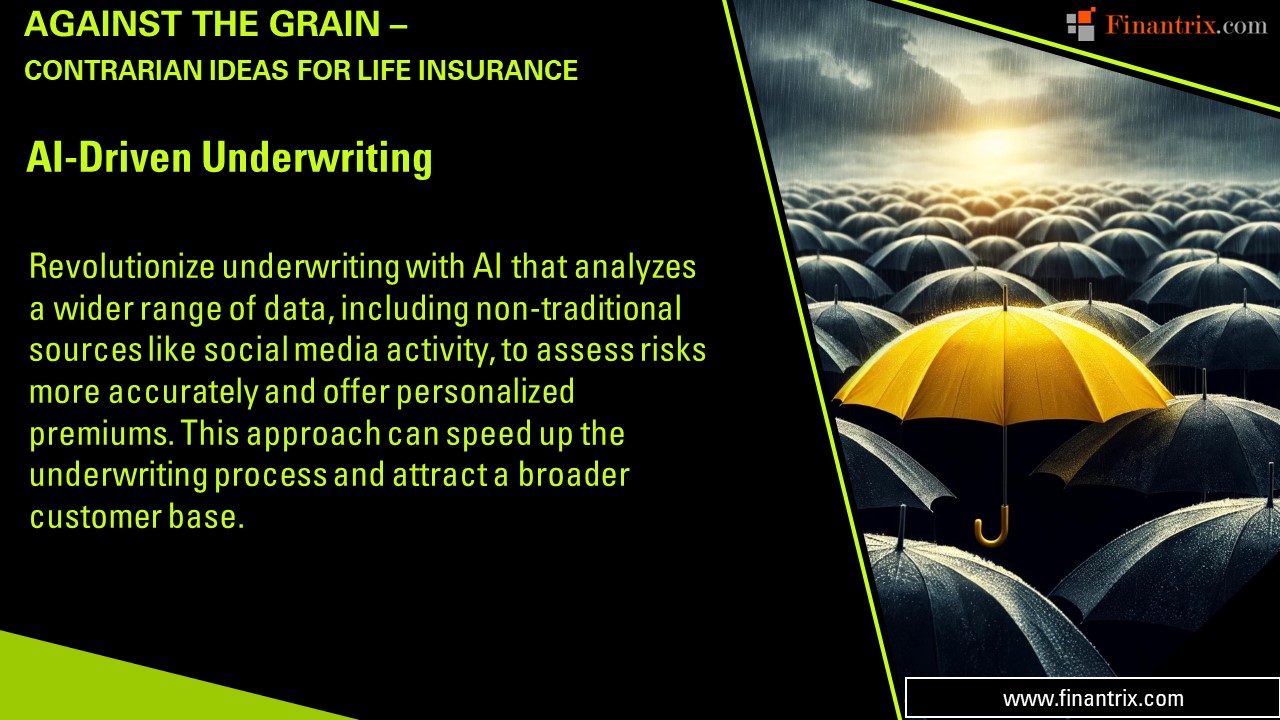 AGAINST THE GRAIN –
CONTRARIAN IDEAS FOR LIFE INSURANCE

Finantrix.com

AI-Driven Underwriting

Revolutionize underwriting with AI that analyzes a wider range of data, including non-traditional sources like social media activity, to assess risks more accurately and offer personalized premiums. This approach can speed up the underwriting process and attract a broader customer base.

www.finantrix.com